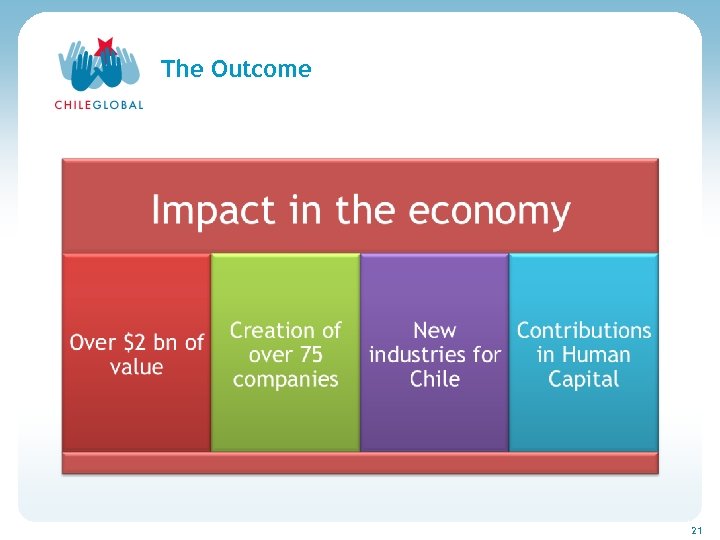 CHILEGLOBAL

The Outcome

Impact in the economy

Over \$2 bn of value

Creation of over 75 companies

New industries for Chile

Contributions in Human Capital

21